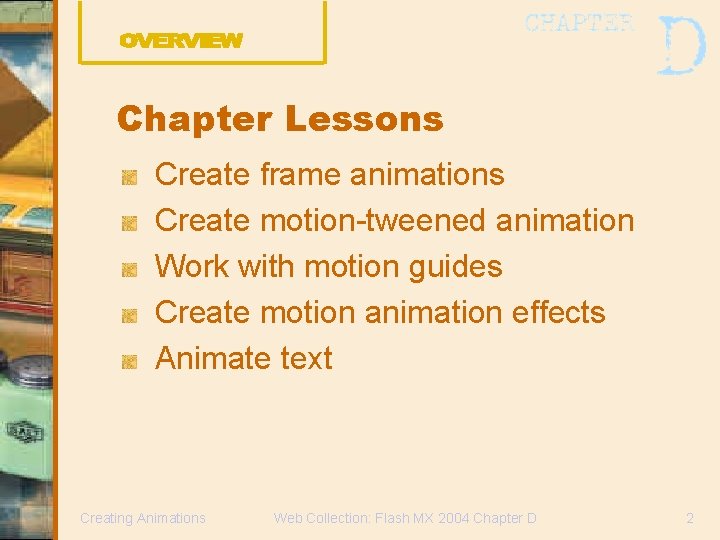 OVERVIEW

CHAPTER D

Chapter Lessons

Create frame animations
Create motion-tweened animation
Work with motion guides
Create motion animation effects
Animate text

Creating Animations

Web Collection: Flash MX 2004 Chapter D

2